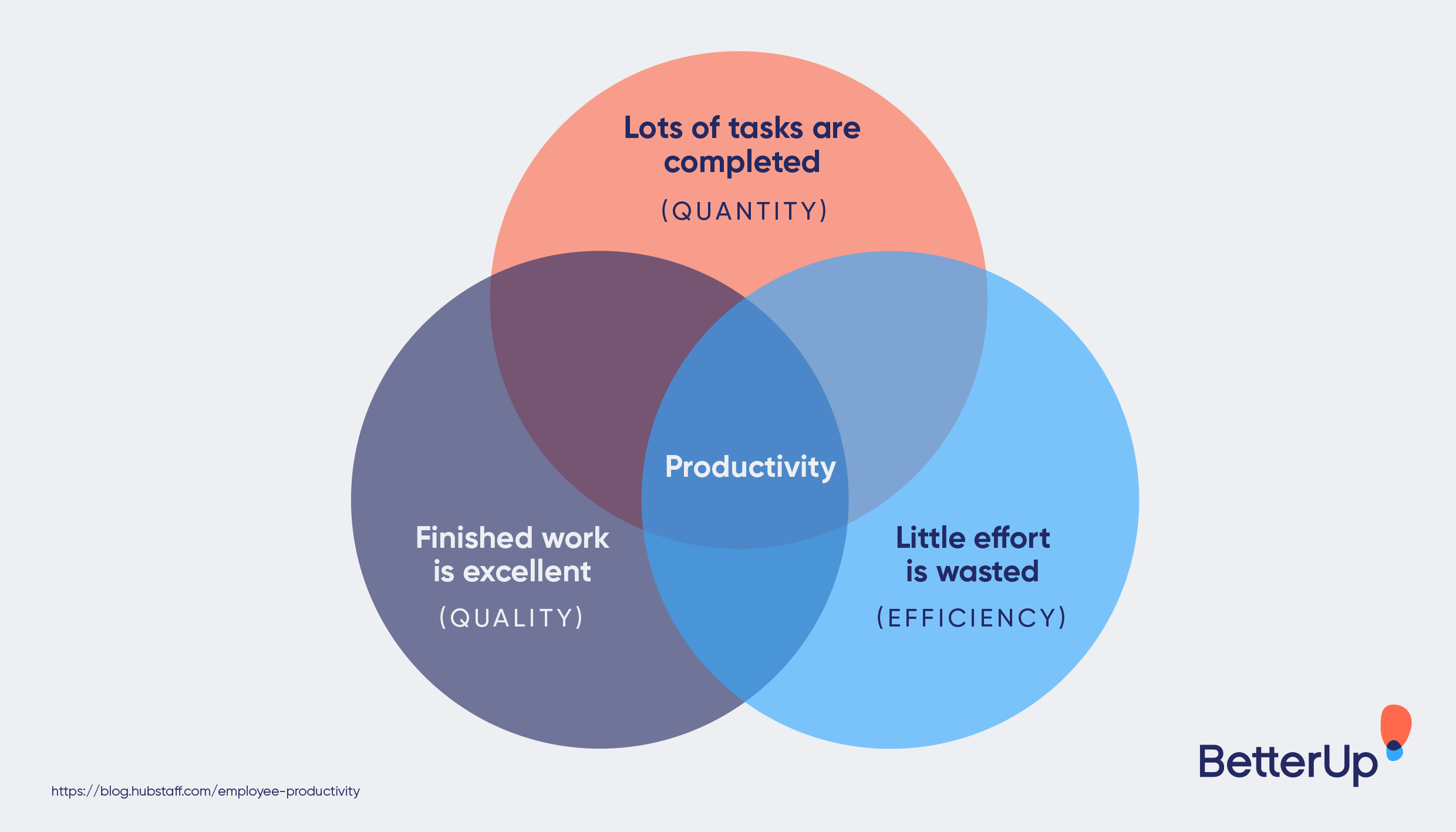 Lots of tasks are completed

(QUANTITY)

Productivity

Finished work is excellent

(QUALITY)

Little effort is wasted

(EFFICIENCY)

https://blog.hubstaff.com/employee-productivity

BetterUp